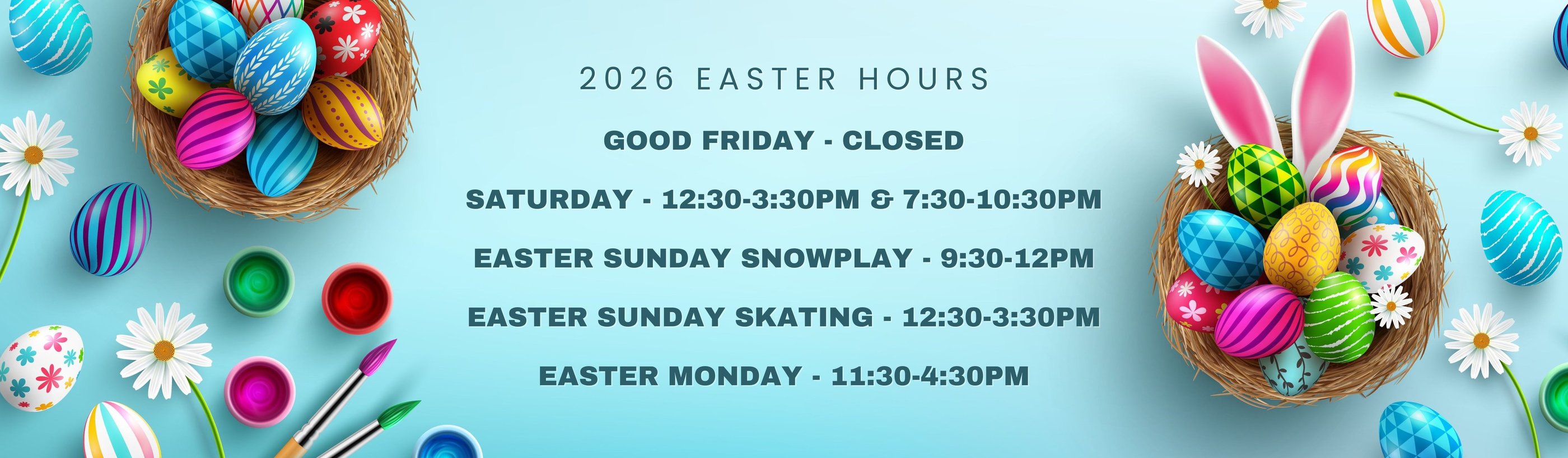 2026 EASTER HOURS

GOOD FRIDAY - CLOSED

SATURDAY - 12:30-3:30PM & 7:30-10:30PM

EASTER SUNDAY SNOWPLAY - 9:30-12PM

EASTER SUNDAY SKATING - 12:30-3:30PM

EASTER MONDAY - 11:30-4:30PM